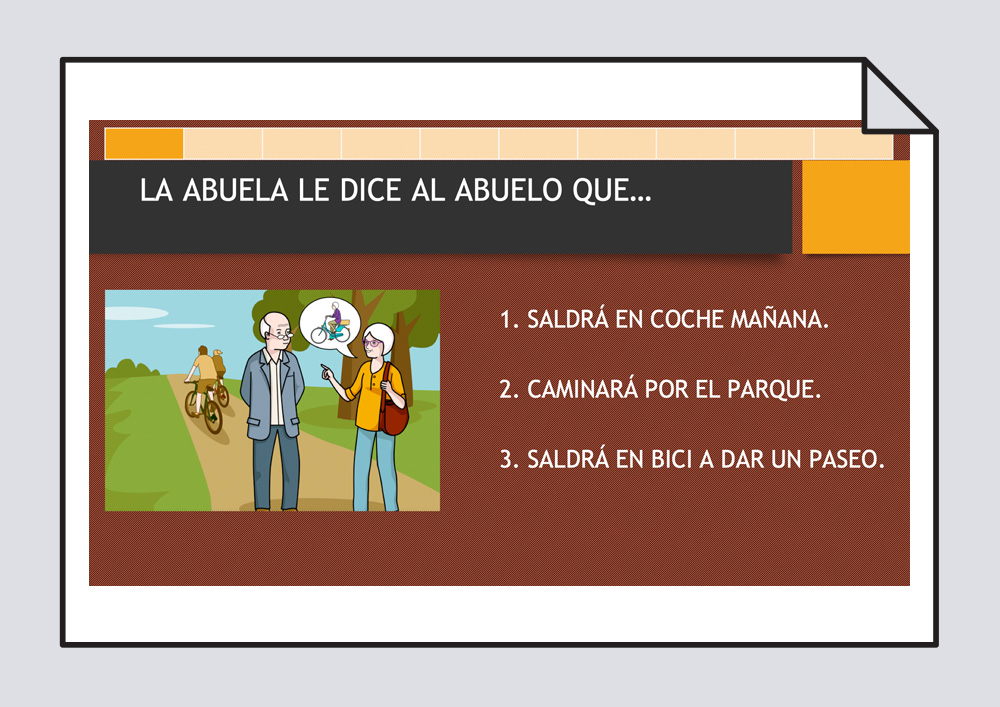 LA ABUELA LE DICE AL ABUELO QUE…

1. SALDRÁ EN COCHE MAÑANA.

2. CAMINARÁ POR EL PARQUE.

3. SALDRÁ EN BICI A DAR UN PASEO.